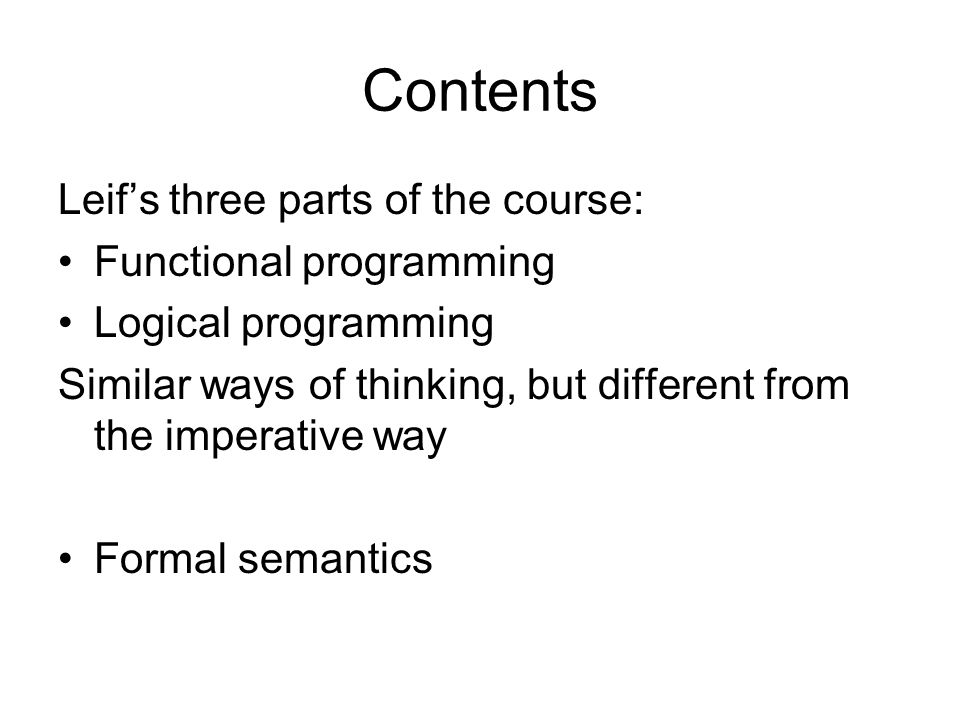 Contents

Leif’s three parts of the course:
• Functional programming
• Logical programming
Similar ways of thinking, but different from the imperative way

• Formal semantics